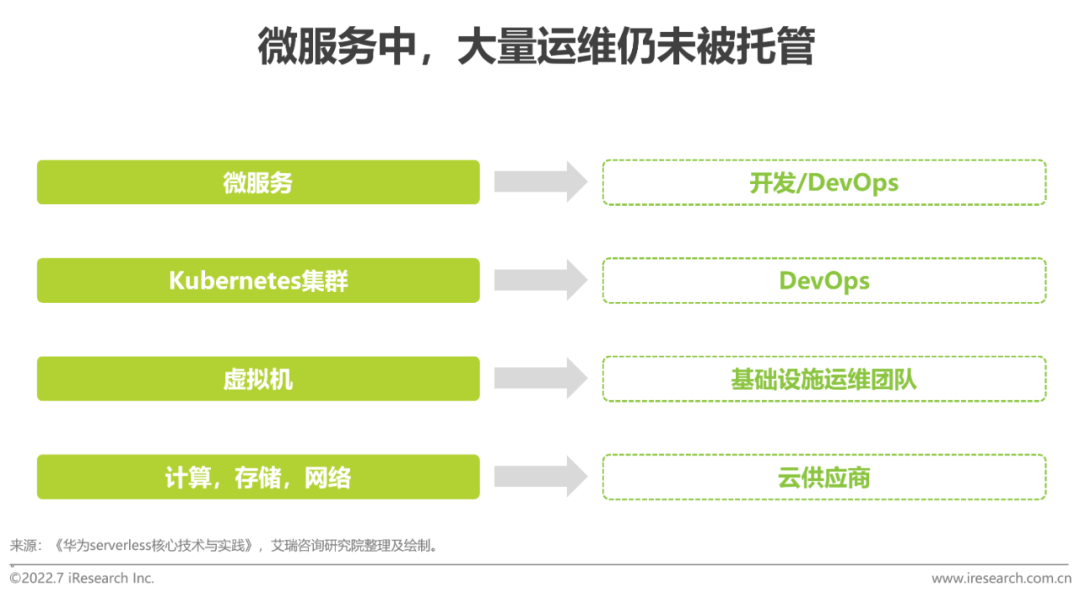 微服务中，大量运维仍未被托管

微服务

开发/DevOps

Kubernetes集群

DevOps

虚拟机

基础设施运维团队

计算，存储，网络

云供应商

来源：《华为serverless核心技术与实践》，艾瑞咨询研究院整理及绘制。

©2022.7 iResearch Inc.

www.iresearch.com.cn